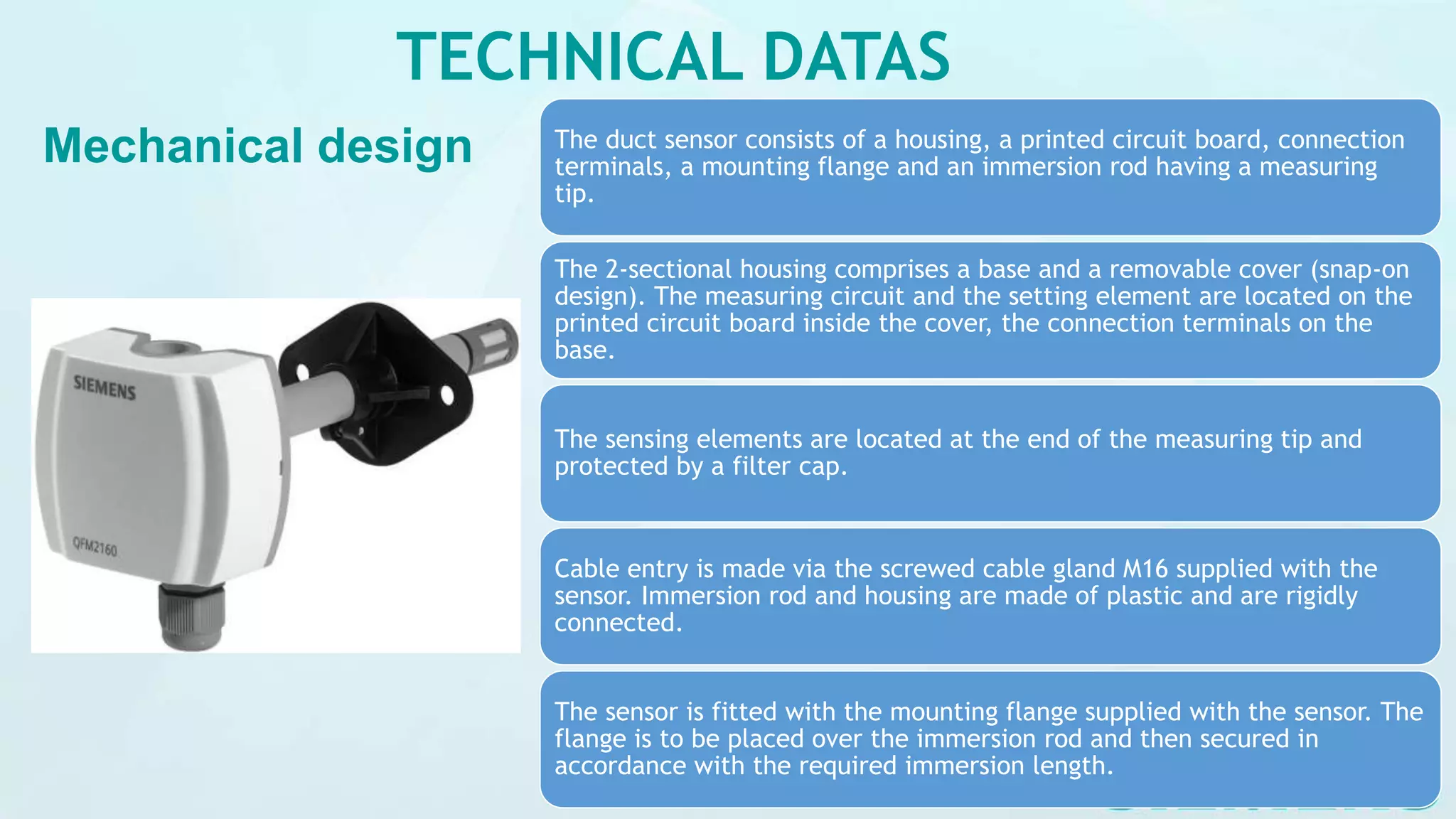 TECHNICAL DATAS

Mechanical design

SIEMENS

QFM2160

The duct sensor consists of a housing, a printed circuit board, connection terminals, a mounting flange and an immersion rod having a measuring tip.

The 2-sectional housing comprises a base and a removable cover (snap-on design). The measuring circuit and the setting element are located on the printed circuit board inside the cover, the connection terminals on the base.

The sensing elements are located at the end of the measuring tip and protected by a filter cap.

Cable entry is made via the screwed cable gland M16 supplied with the sensor. Immersion rod and housing are made of plastic and are rigidly connected.

The sensor is fitted with the mounting flange supplied with the sensor. The flange is to be placed over the immersion rod and then secured in accordance with the required immersion length.